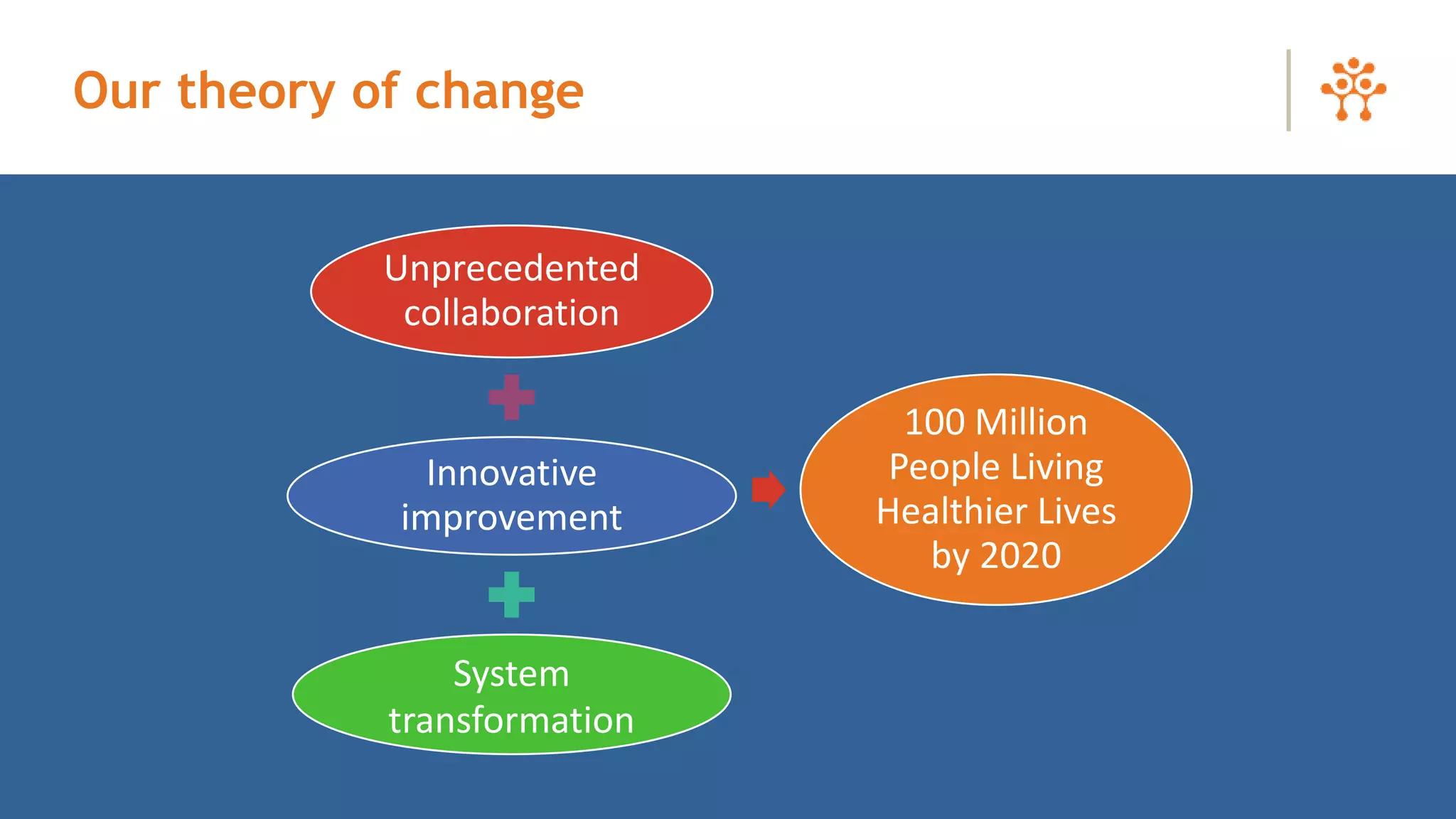 Our theory of change

Unprecedented collaboration

Innovative improvement

System transformation

100 Million People Living Healthier Lives by 2020